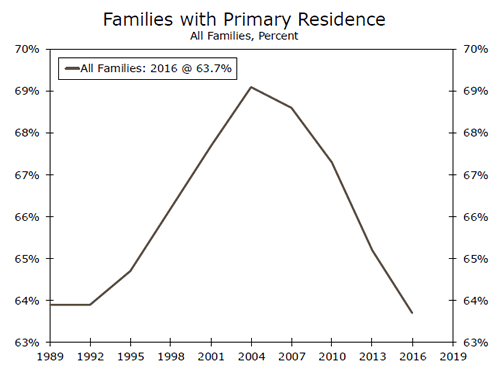 Families with Primary Residence
All Families, Percent

All Families: 2016 @ 63.7%

70%
69%
68%
67%
66%
65%
64%
63%

70%
69%
68%
67%
66%
65%
64%
63%

1989 1992 1995 1998 2001 2004 2007 2010 2013 2016 2019